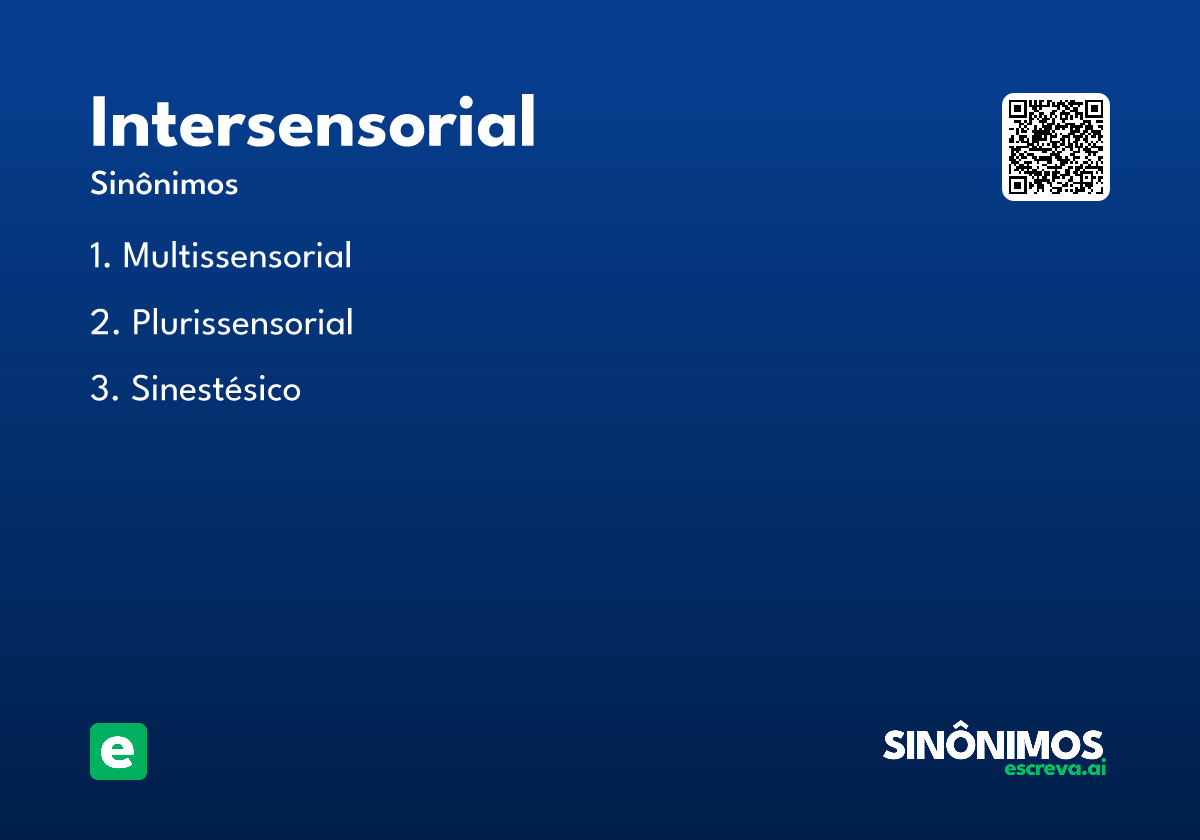 Intersensorial

Sinônimos

1. Multissensorial

2. Plurissensorial

3. Sinestésico

e

SINÔNIMOS
escreva.ai